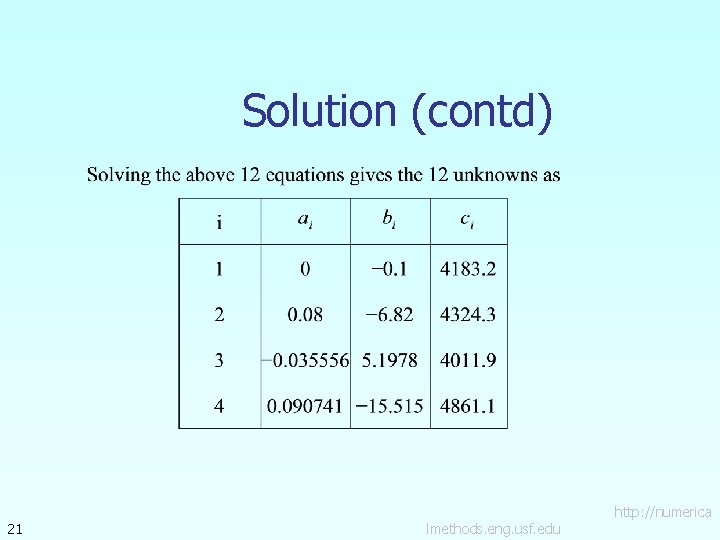 Solution (contd)

Solving the above 12 equations gives the 12 unknowns as

| i | $a_i$ | $b_i$ | $c_i$ |
|---|---|---|---|
| 1 | 0 | −0.1 | 4183.2 |
| 2 | 0.08 | −6.82 | 4324.3 |
| 3 | −0.035556 | 5.1978 | 4011.9 |
| 4 | 0.090741 | −15.515 | 4861.1 |

21

http://numerica
lmethods.eng.usf.edu